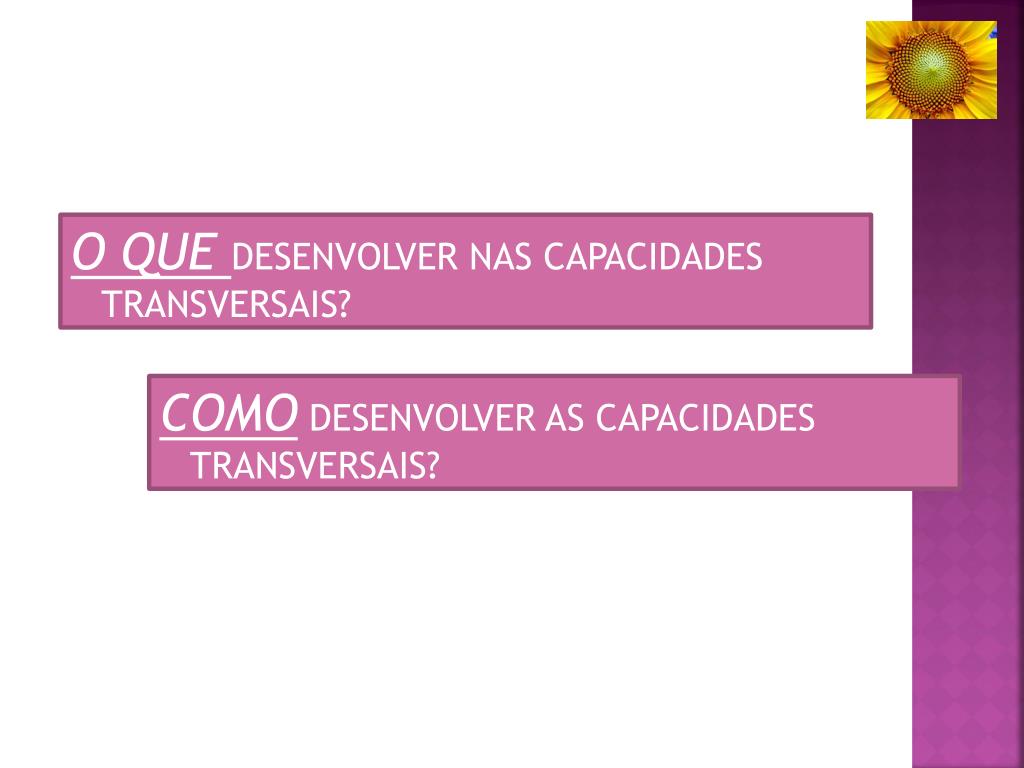 O QUE DESENVOLVER NAS CAPACIDADES TRANSVERSAIS?

COMO DESENVOLVER AS CAPACIDADES TRANSVERSAIS?